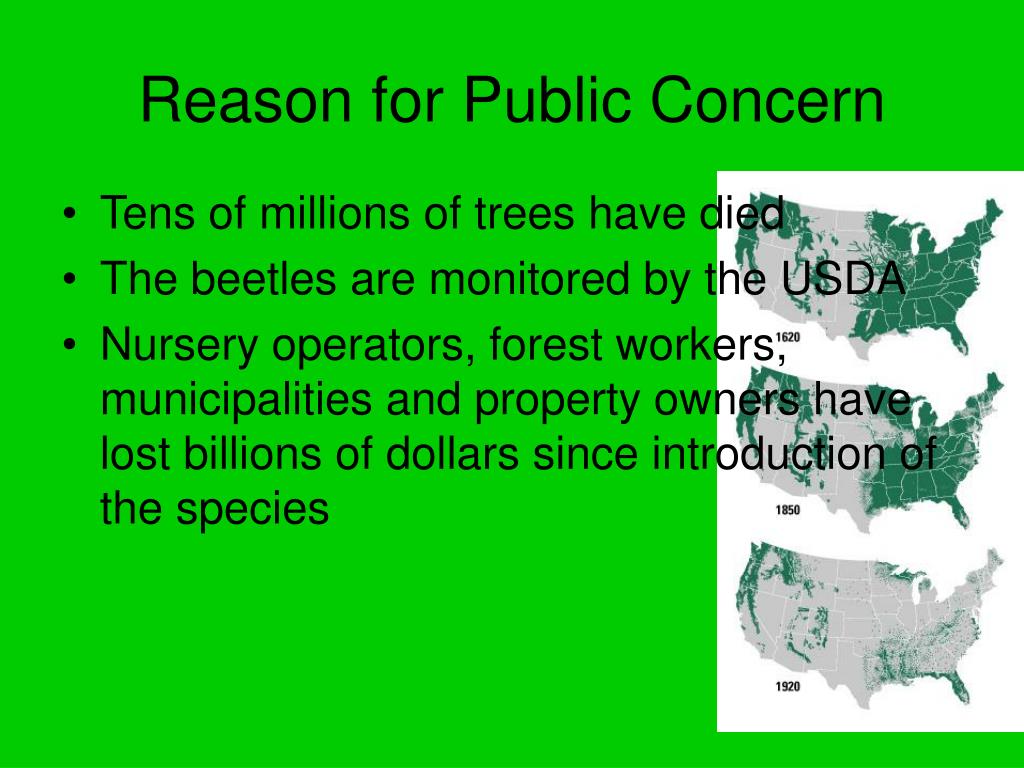 Reason for Public Concern

• Tens of millions of trees have died
• The beetles are monitored by the USDA
• Nursery operators, forest workers, municipalities and property owners have lost billions of dollars since introduction of the species

1620

1850

1920